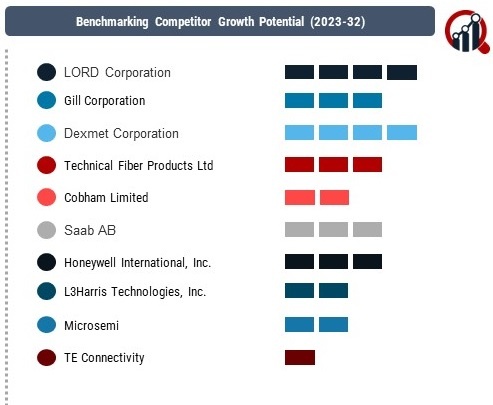 Benchmarking Competitor Growth Potential (2023-32)

LORD Corporation

Gill Corporation

Dexmet Corporation

Technical Fiber Products Ltd

Cobham Limited

Saab AB

Honeywell International, Inc.

L3Harris Technologies, Inc.

Microsemi

TE Connectivity